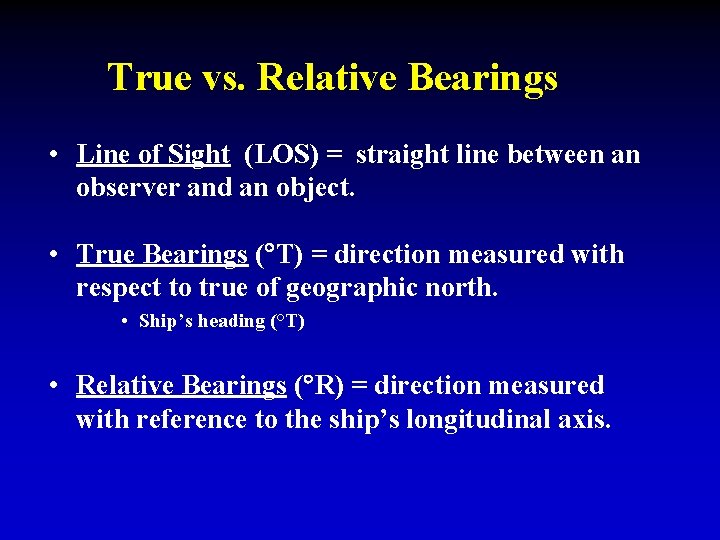 True vs. Relative Bearings

• Line of Sight (LOS) = straight line between an observer and an object.

• True Bearings (°T) = direction measured with respect to true of geographic north.
  • Ship's heading (°T)

• Relative Bearings (°R) = direction measured with reference to the ship's longitudinal axis.